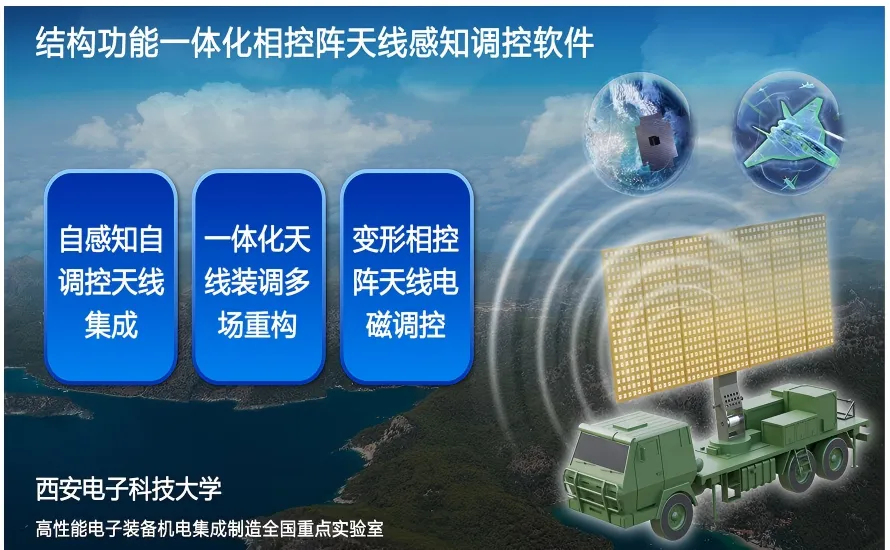 结构功能一体化相控阵天线感知调控软件

自感知自调控天线集成

一体化天线装调多场重构

变形相控阵天线电磁调控

西安电子科技大学

高性能电子装备机电集成制造全国重点实验室